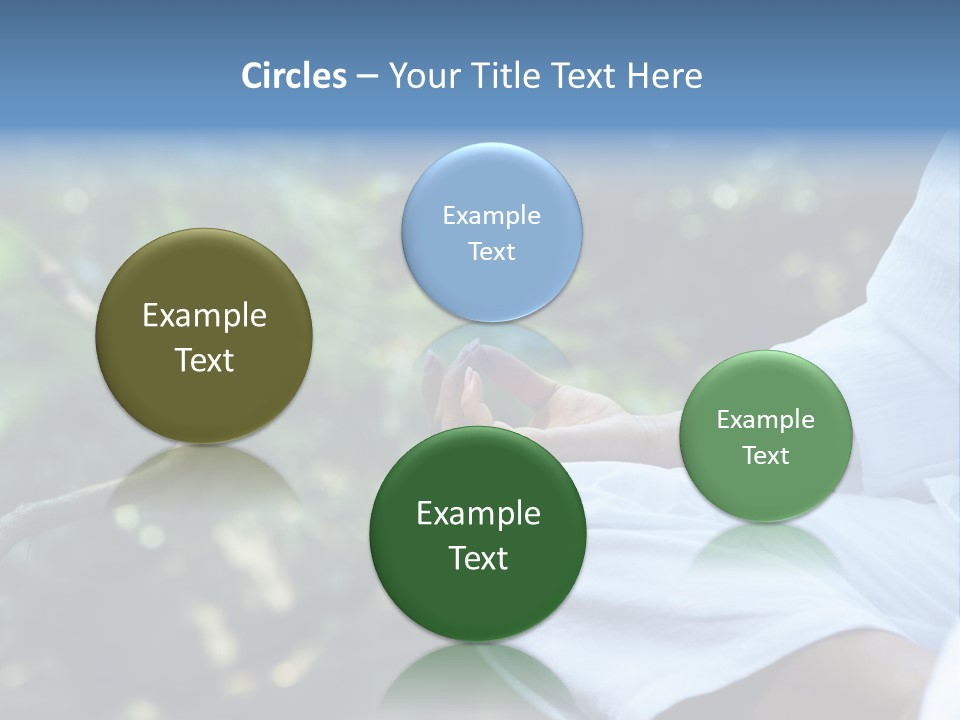 Circles – Your Title Text Here

Example Text

Example Text

Example Text

Example Text